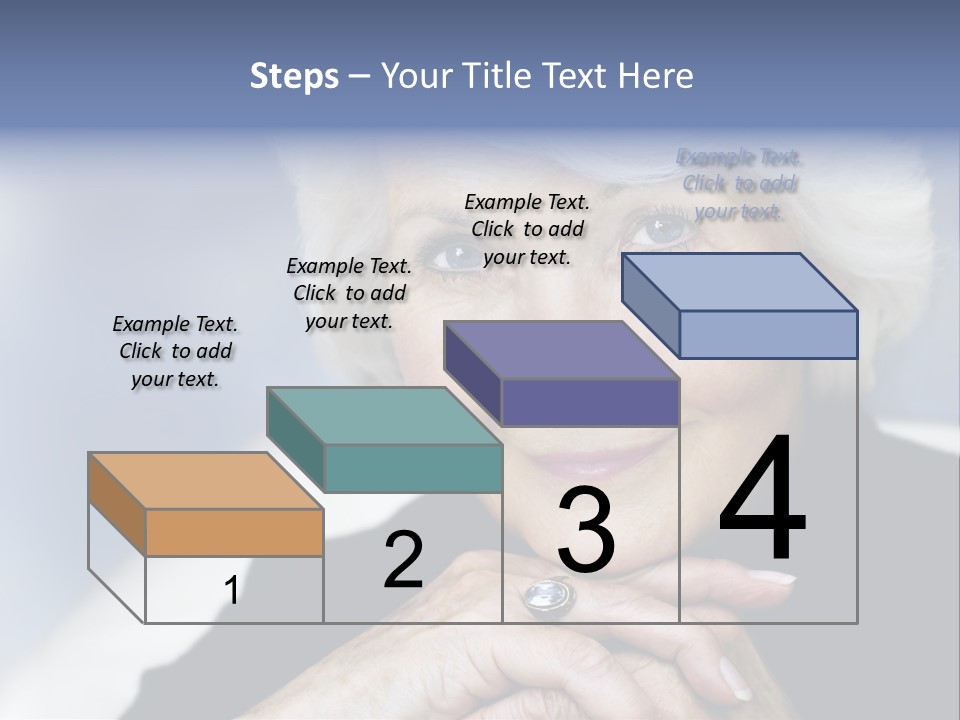 Steps – Your Title Text Here

Example Text. Click to add your text.

Example Text. Click to add your text.

Example Text. Click to add your text.

Example Text. Click to add your text.

1

2

3

4